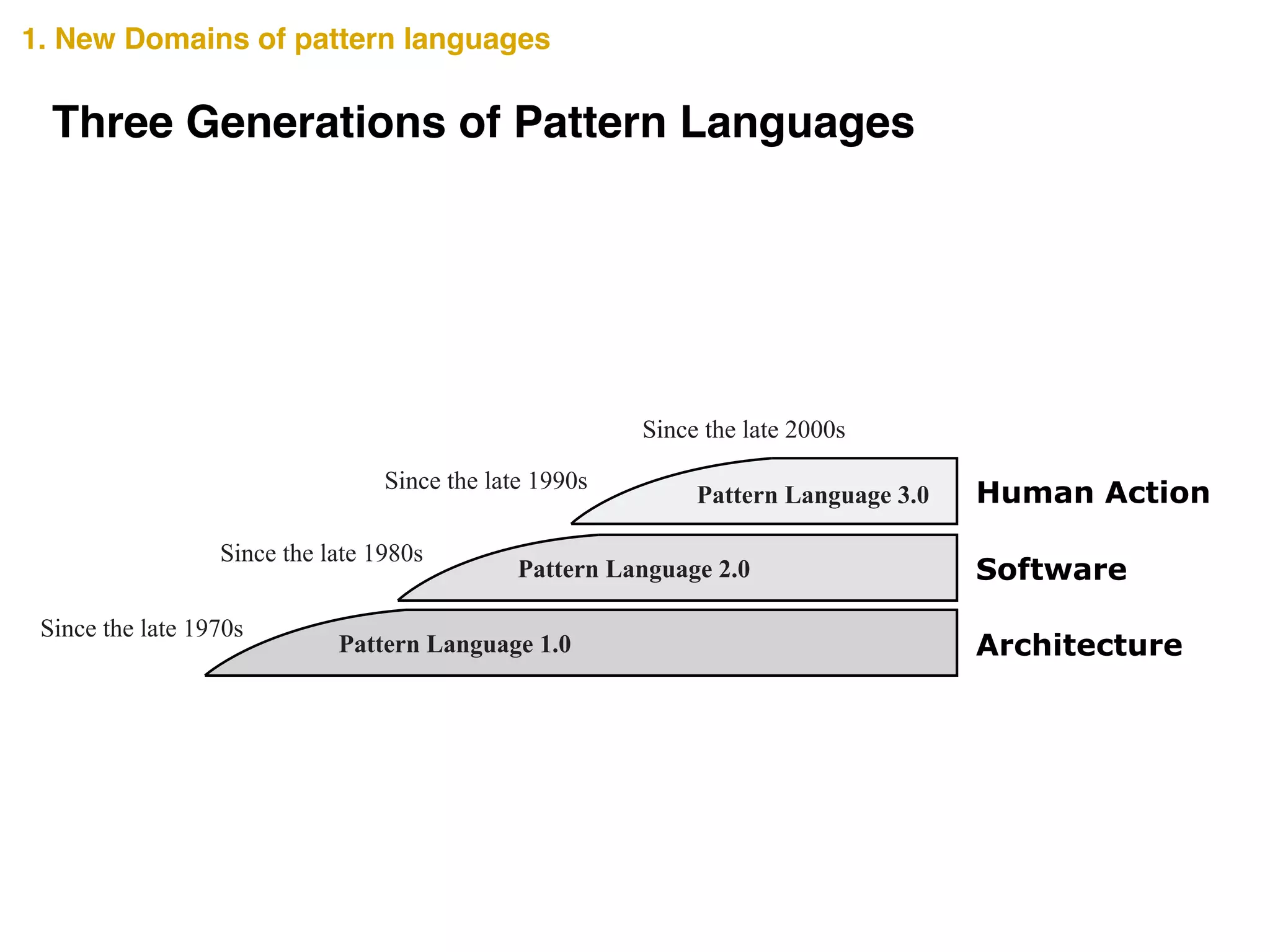 1. New Domains of pattern languages

Three Generations of Pattern Languages

Since the late 2000s

Since the late 1990s

Pattern Language 3.0

Human Action

Since the late 1980s

Pattern Language 2.0

Software

Since the late 1970s

Pattern Language 1.0

Architecture